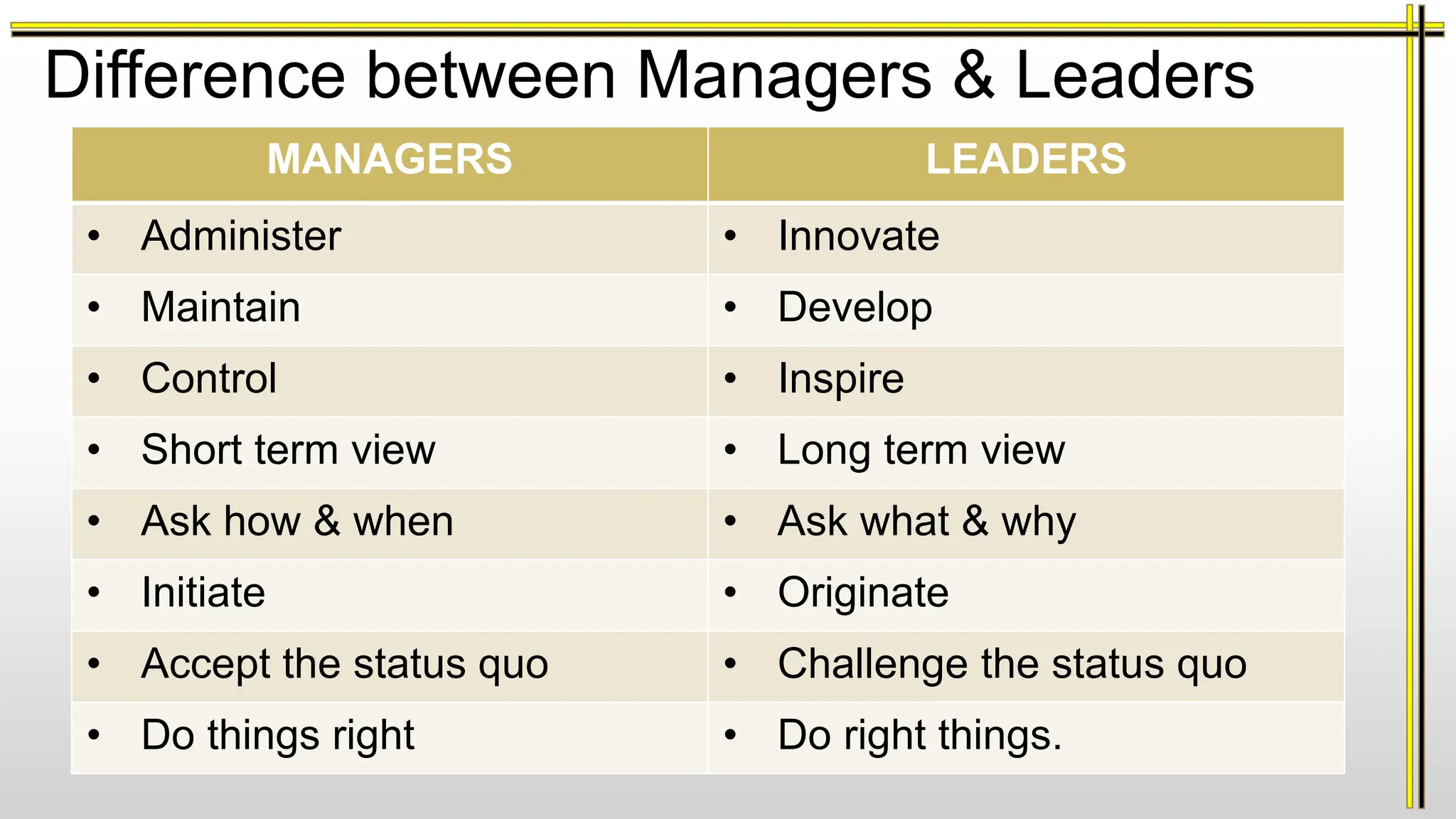 Difference between Managers & Leaders

| MANAGERS | LEADERS |
|---|---|
| • Administer | • Innovate |
| • Maintain | • Develop |
| • Control | • Inspire |
| • Short term view | • Long term view |
| • Ask how & when | • Ask what & why |
| • Initiate | • Originate |
| • Accept the status quo | • Challenge the status quo |
| • Do things right | • Do right things. |